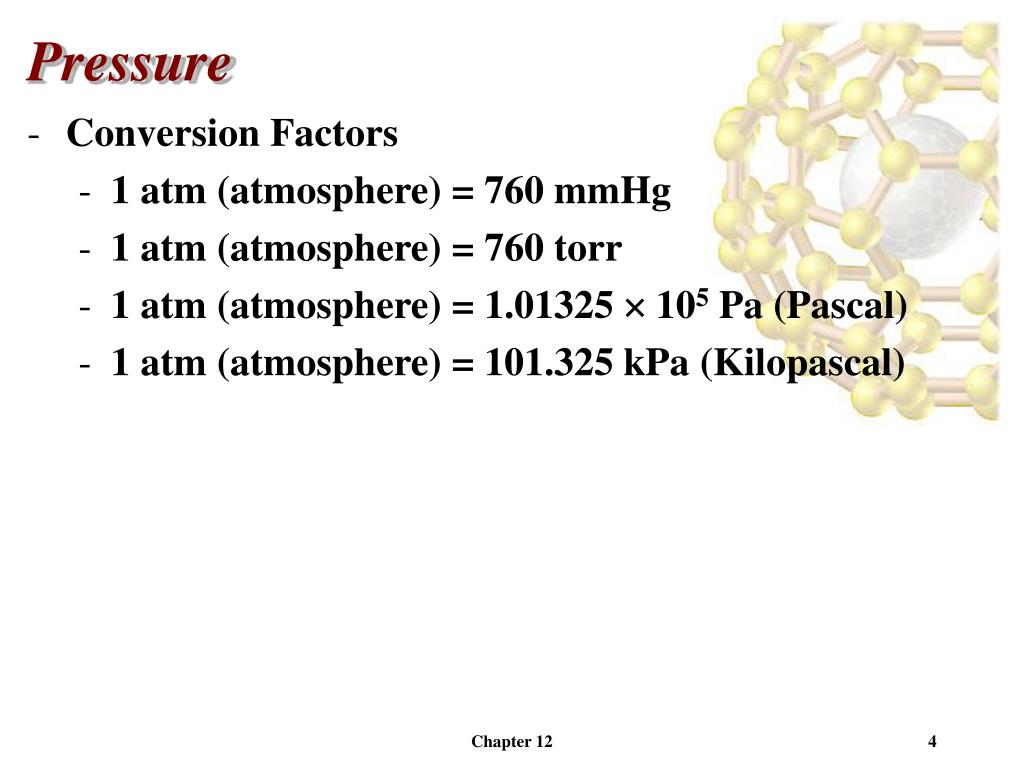 Pressure

- Conversion Factors
  - 1 atm (atmosphere) = 760 mmHg
  - 1 atm (atmosphere) = 760 torr
  - 1 atm (atmosphere) = $1.01325 \times 10^5$ Pa (Pascal)
  - 1 atm (atmosphere) = 101.325 kPa (Kilopascal)

Chapter 12

4